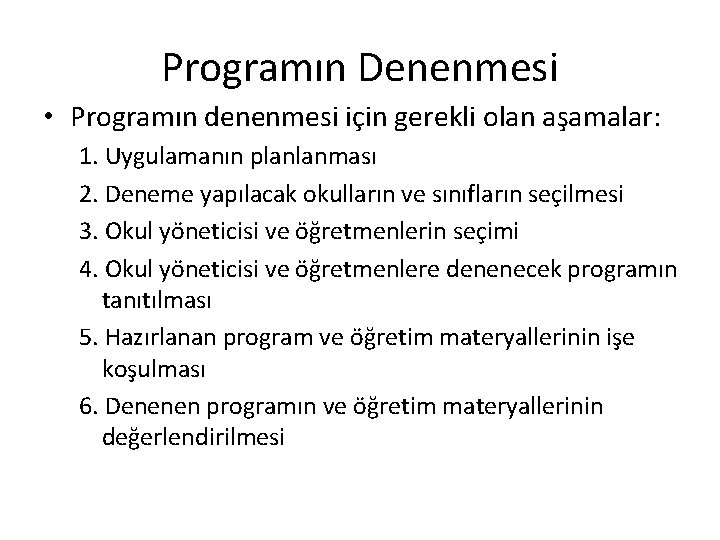 Programın Denenmesi

• Programın denenmesi için gerekli olan aşamalar:

1. Uygulamanın planlanması
2. Deneme yapılacak okulların ve sınıfların seçilmesi
3. Okul yöneticisi ve öğretmenlerin seçimi
4. Okul yöneticisi ve öğretmenlere denenecek programın tanıtılması
5. Hazırlanan program ve öğretim materyallerinin işe koşulması
6. Denenen programın ve öğretim materyallerinin değerlendirilmesi